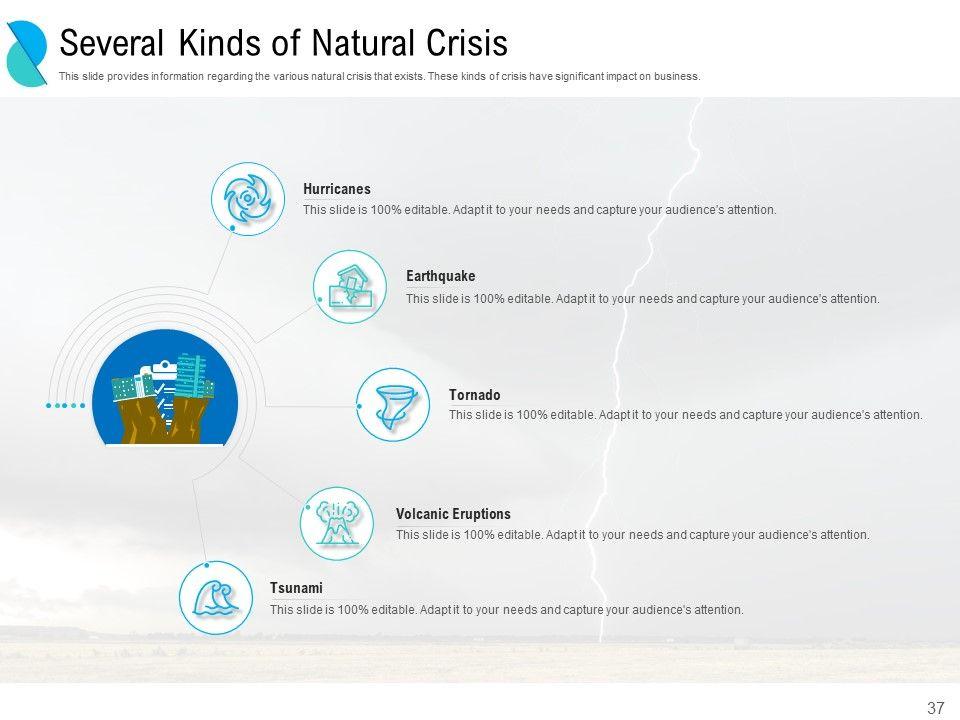 Several Kinds of Natural Crisis

This slide provides information regarding the various natural crisis that exists. These kinds of crisis have significant impact on business.

Hurricanes
This slide is 100% editable. Adapt it to your needs and capture your audience's attention.

Earthquake
This slide is 100% editable. Adapt it to your needs and capture your audience's attention.

Tornado
This slide is 100% editable. Adapt it to your needs and capture your audience's attention.

Volcanic Eruptions
This slide is 100% editable. Adapt it to your needs and capture your audience's attention.

Tsunami
This slide is 100% editable. Adapt it to your needs and capture your audience's attention.

37